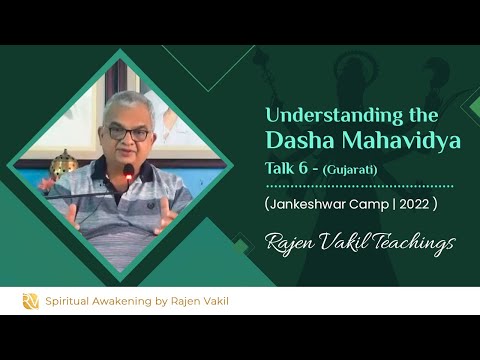 Understanding the Dasha Mahavidya
Talk 6 - (Gujarati)

(Jankeshwar Camp | 2022)

Rajen Vakil Teachings

RV Spiritual Awakening by Rajen Vakil